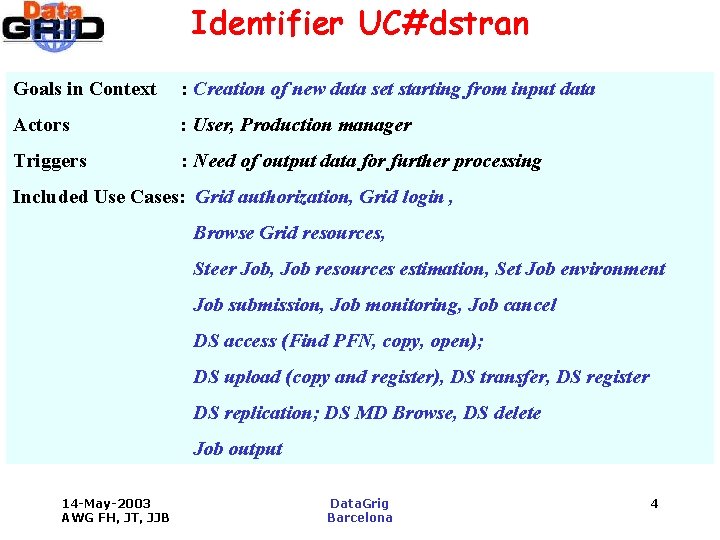 Data GRID

Identifier UC#dstran

Goals in Context : Creation of new data set starting from input data

Actors : User, Production manager

Triggers : Need of output data for further processing

Included Use Cases: Grid authorization, Grid login ,

Browse Grid resources,

Steer Job, Job resources estimation, Set Job environment

Job submission, Job monitoring, Job cancel

DS access (Find PFN, copy, open);

DS upload (copy and register), DS transfer, DS register

DS replication; DS MD Browse, DS delete

Job output

14-May-2003
AWG FH, JT, JJB

DataGrig
Barcelona

4